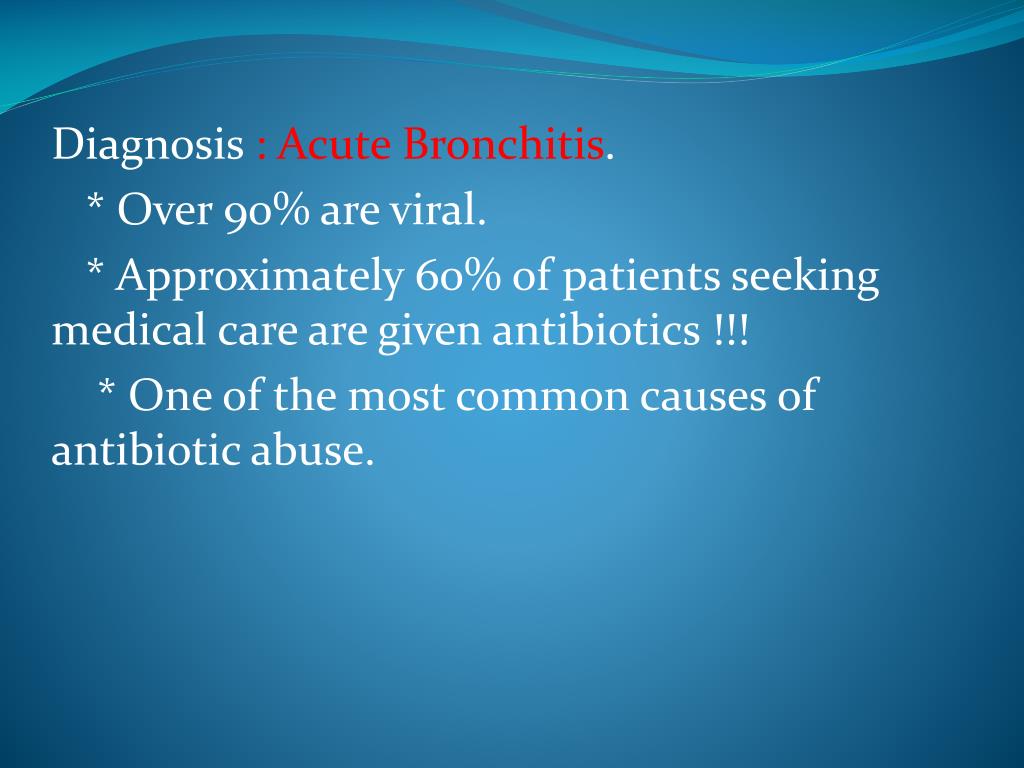 Diagnosis : Acute Bronchitis.

* Over 90% are viral.

* Approximately 60% of patients seeking medical care are given antibiotics !!!

* One of the most common causes of antibiotic abuse.